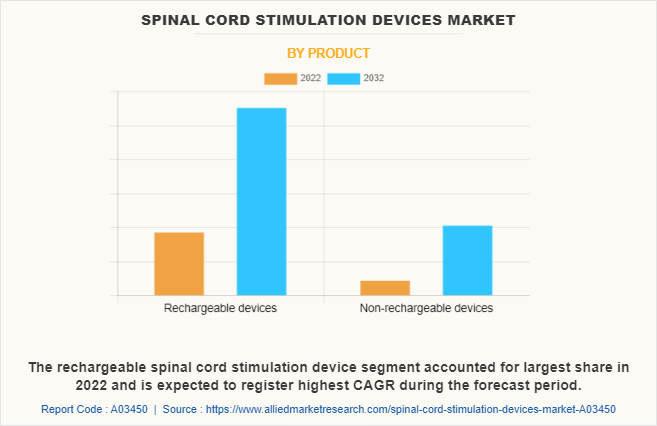 SPINAL CORD STIMULATION DEVICES MARKET

BY PRODUCT

2022 2032

Rechargeable devices

Non-rechargeable devices

The rechargeable spinal cord stimulation device segment accounted for largest share in 2022 and is expected to register highest CAGR during the forecast period.

Report Code : A03450 | Source : https://www.alliedmarketresearch.com/spinal-cord-stimulation-devices-market-A03450